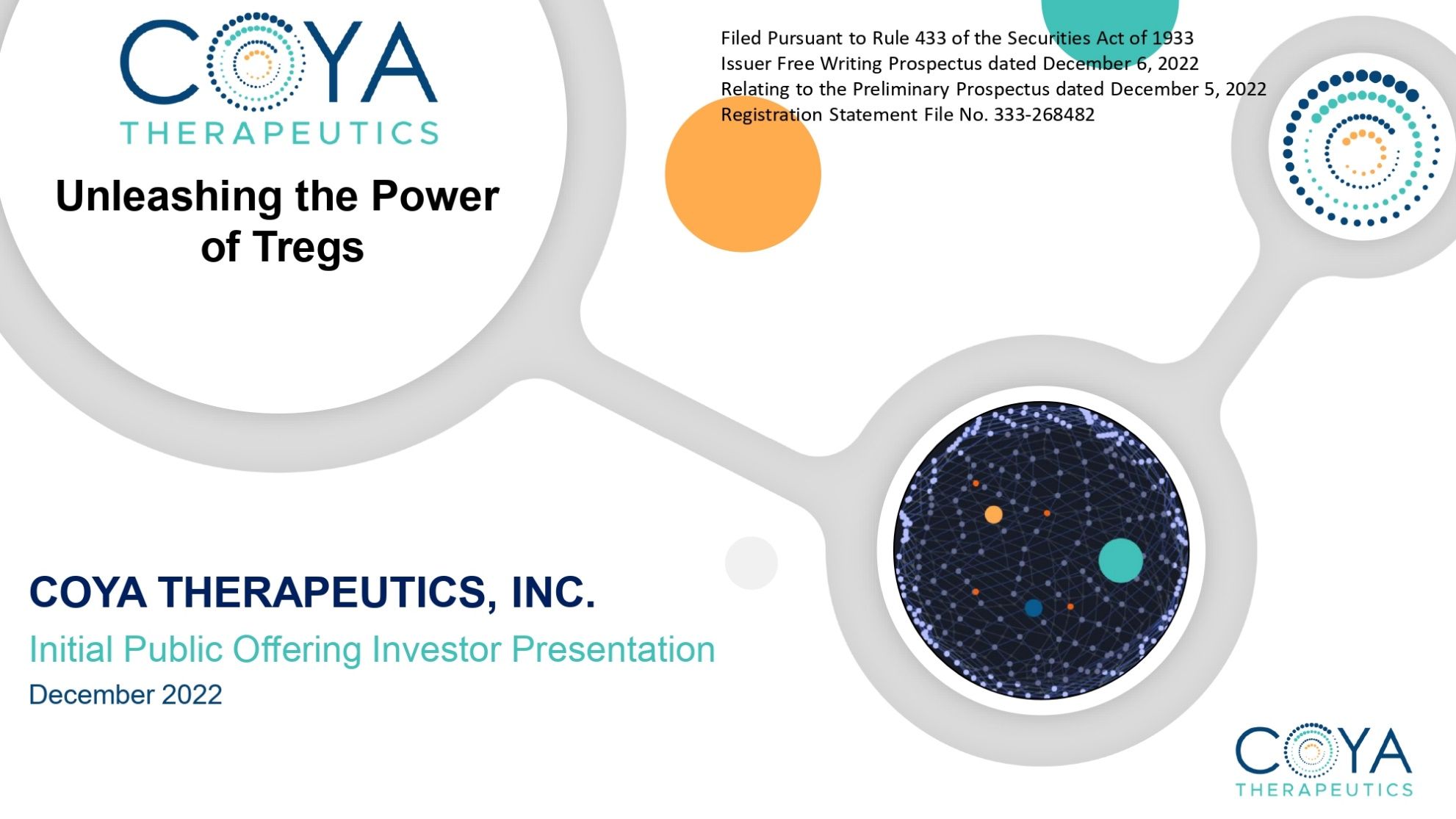 COYA
THERAPEUTICS

Unleashing the Power of Tregs

Filed Pursuant to Rule 433 of the Securities Act of 1933
Issuer Free Writing Prospectus dated December 6, 2022
Relating to the Preliminary Prospectus dated December 5, 2022
Registration Statement File No. 333-268482

COYA THERAPEUTICS, INC.

Initial Public Offering Investor Presentation

December 2022

COYA
THERAPEUTICS